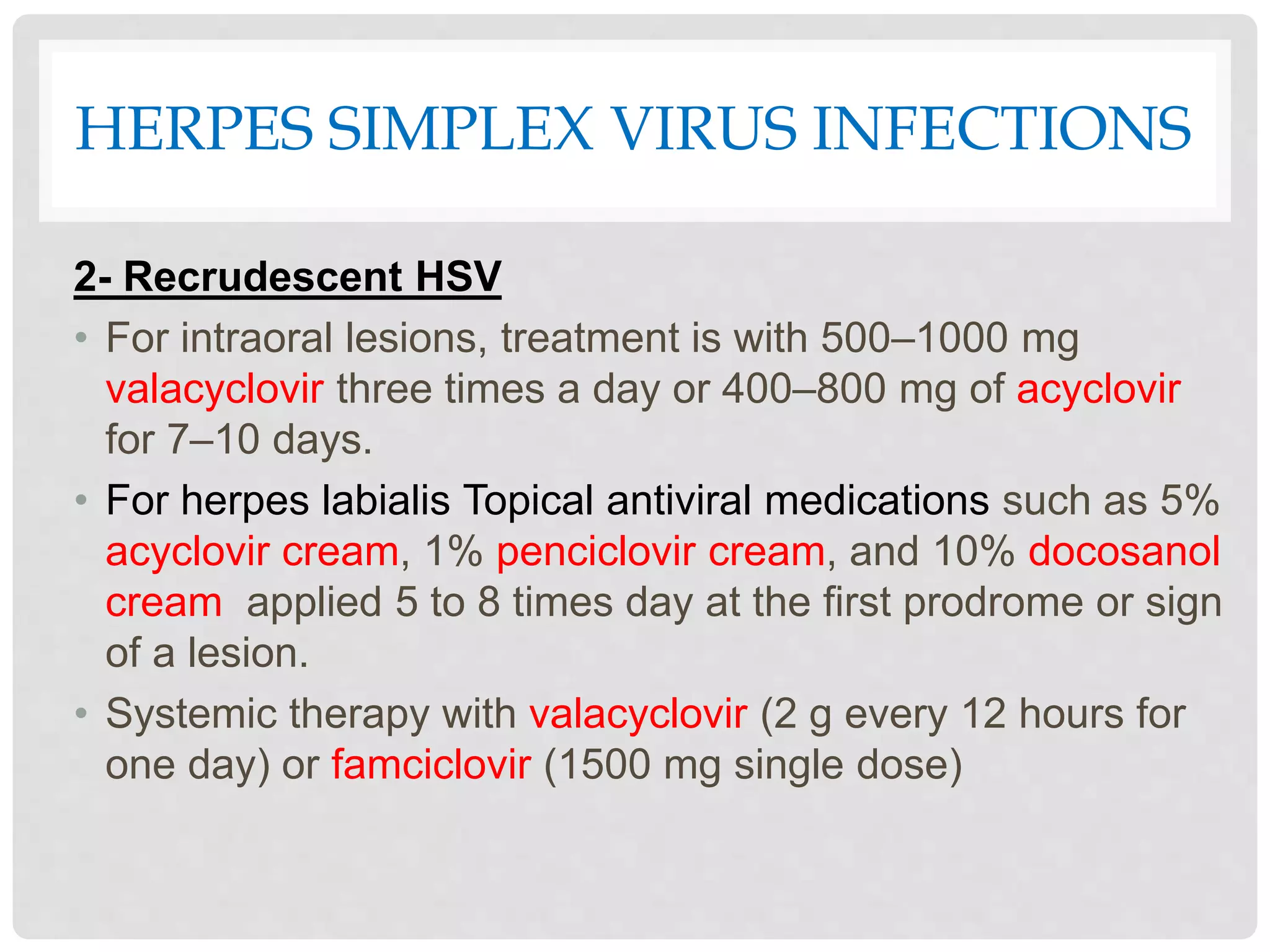 HERPES SIMPLEX VIRUS INFECTIONS

2- Recrudescent HSV

• For intraoral lesions, treatment is with 500–1000 mg valacyclovir three times a day or 400–800 mg of acyclovir for 7–10 days.

• For herpes labialis Topical antiviral medications such as 5% acyclovir cream, 1% penciclovir cream, and 10% docosanol cream applied 5 to 8 times day at the first prodrome or sign of a lesion.

• Systemic therapy with valacyclovir (2 g every 12 hours for one day) or famciclovir (1500 mg single dose)